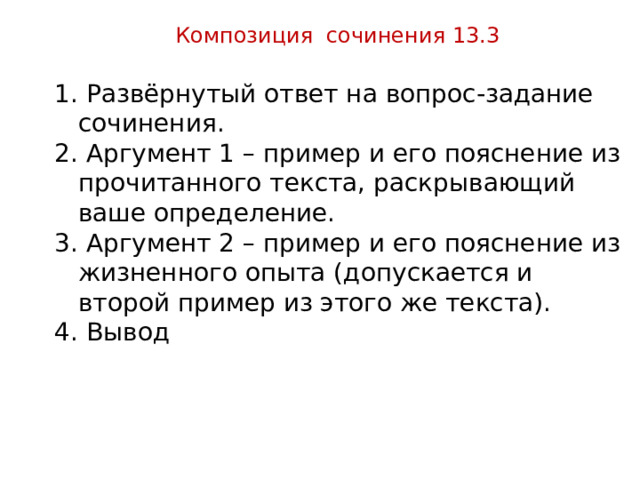 Композиция сочинения 13.3

1. Развёрнутый ответ на вопрос-задание сочинения.
2. Аргумент 1 – пример и его пояснение из прочитанного текста, раскрывающий ваше определение.
3. Аргумент 2 – пример и его пояснение из жизненного опыта (допускается и второй пример из этого же текста).
4. Вывод